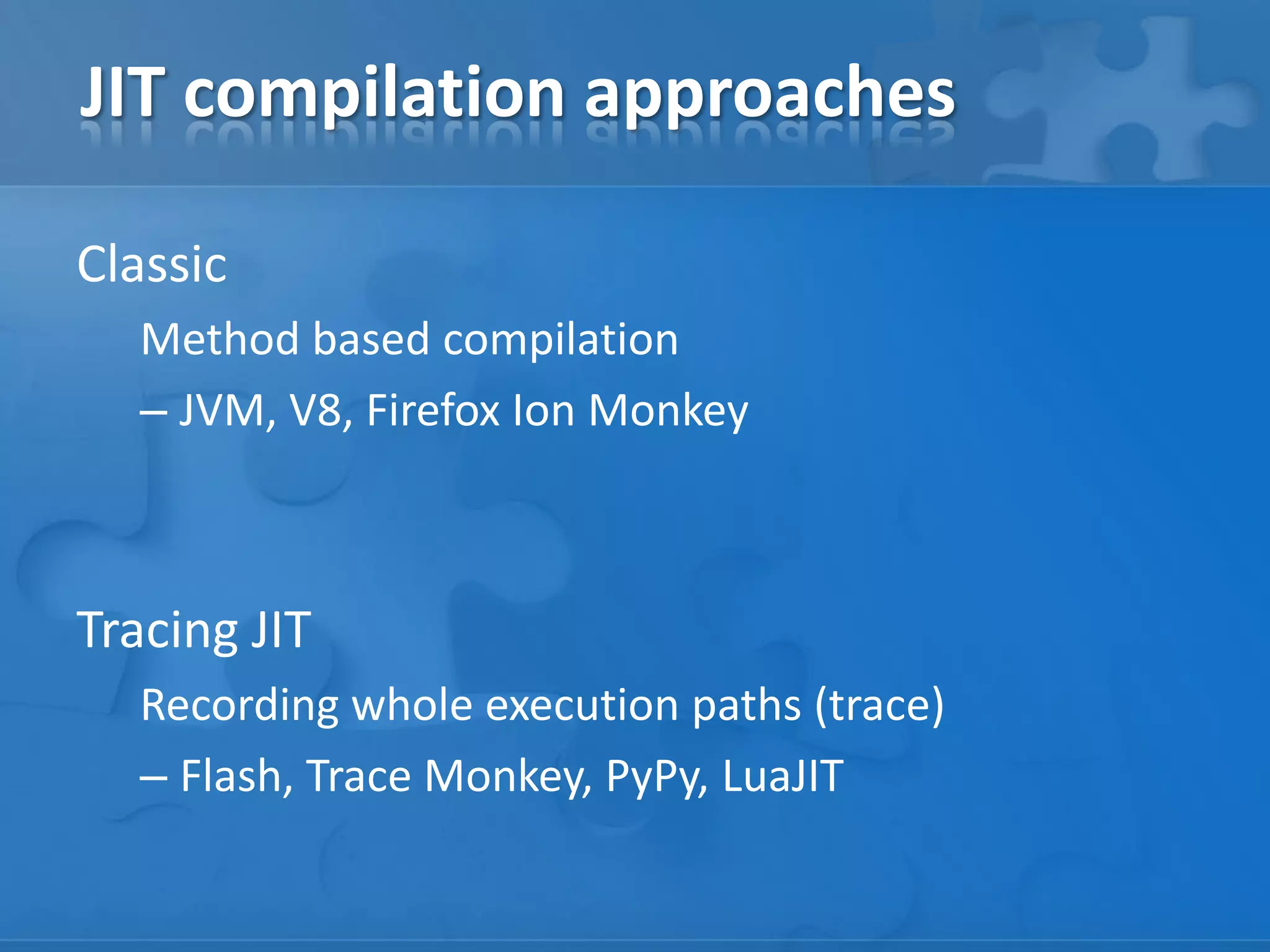 JIT compilation approaches

Classic

Method based compilation

– JVM, V8, Firefox Ion Monkey

Tracing JIT

Recording whole execution paths (trace)

– Flash, Trace Monkey, PyPy, LuaJIT